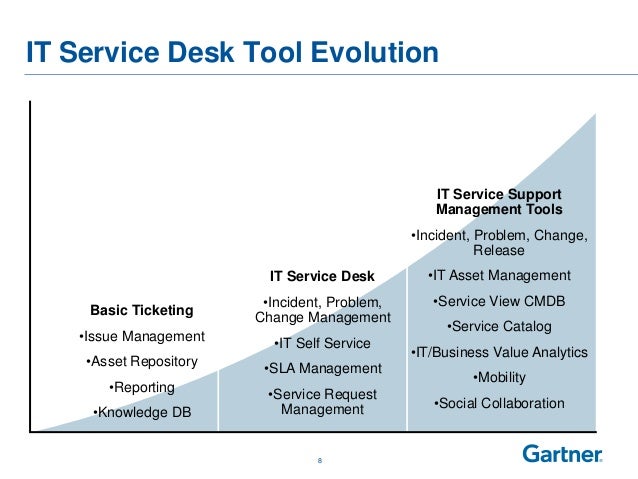 IT Service Desk Tool Evolution

Basic Ticketing
•Issue Management
•Asset Repository
•Reporting
•Knowledge DB

IT Service Desk
•Incident, Problem, Change Management
•IT Self Service
•SLA Management
•Service Request Management

IT Service Support Management Tools
•Incident, Problem, Change, Release
•IT Asset Management
•Service View CMDB
•Service Catalog
•IT/Business Value Analytics
•Mobility
•Social Collaboration

8

Gartner.